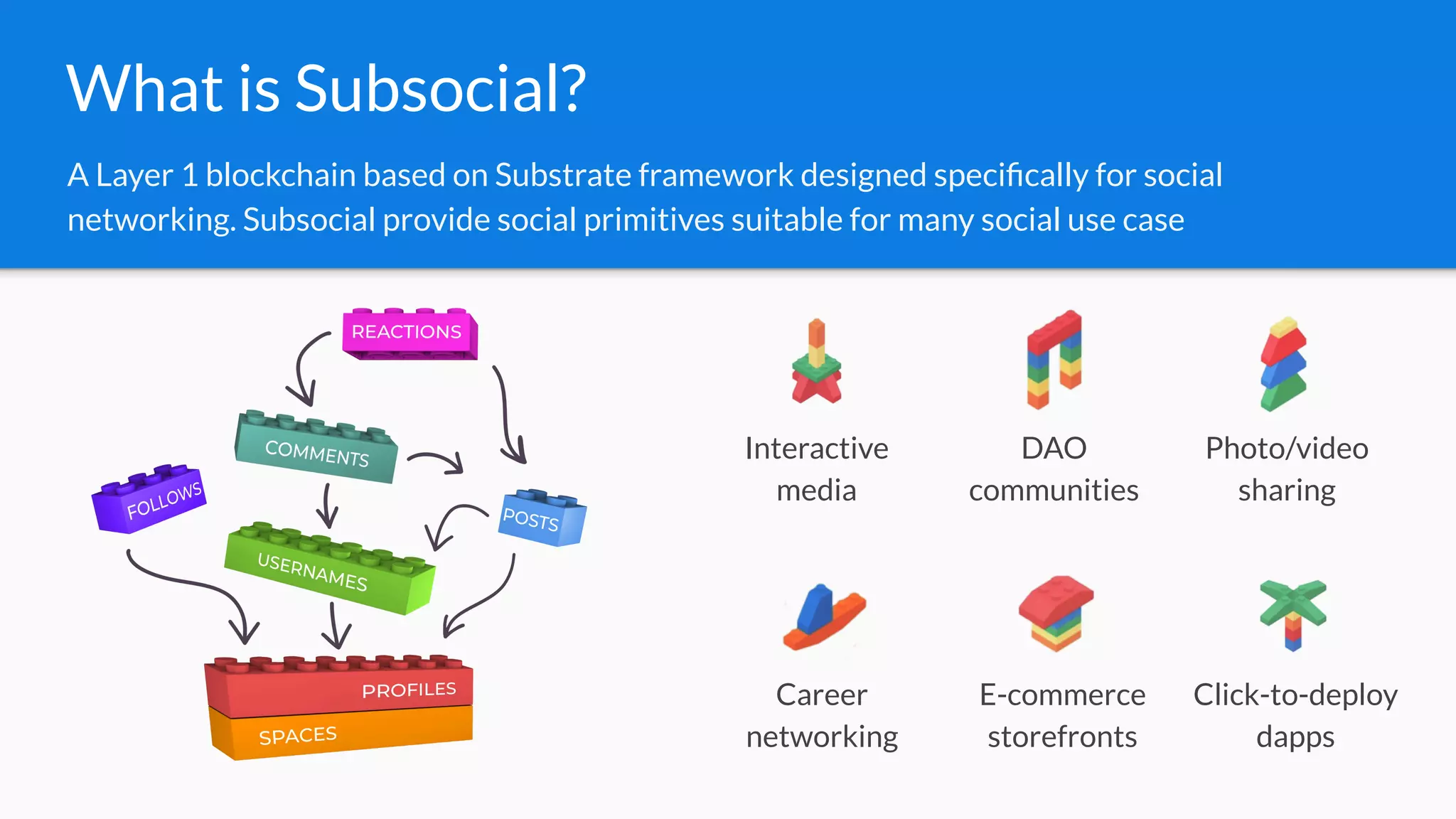 What is Subsocial?

A Layer 1 blockchain based on Substrate framework designed specifically for social networking. Subsocial provide social primitives suitable for many social use case

REACTIONS

COMMENTS

FOLLOWS

POSTS

USERNAMES

PROFILES

SPACES

Interactive media

DAO communities

Photo/video sharing

Career networking

E-commerce storefronts

Click-to-deploy dapps